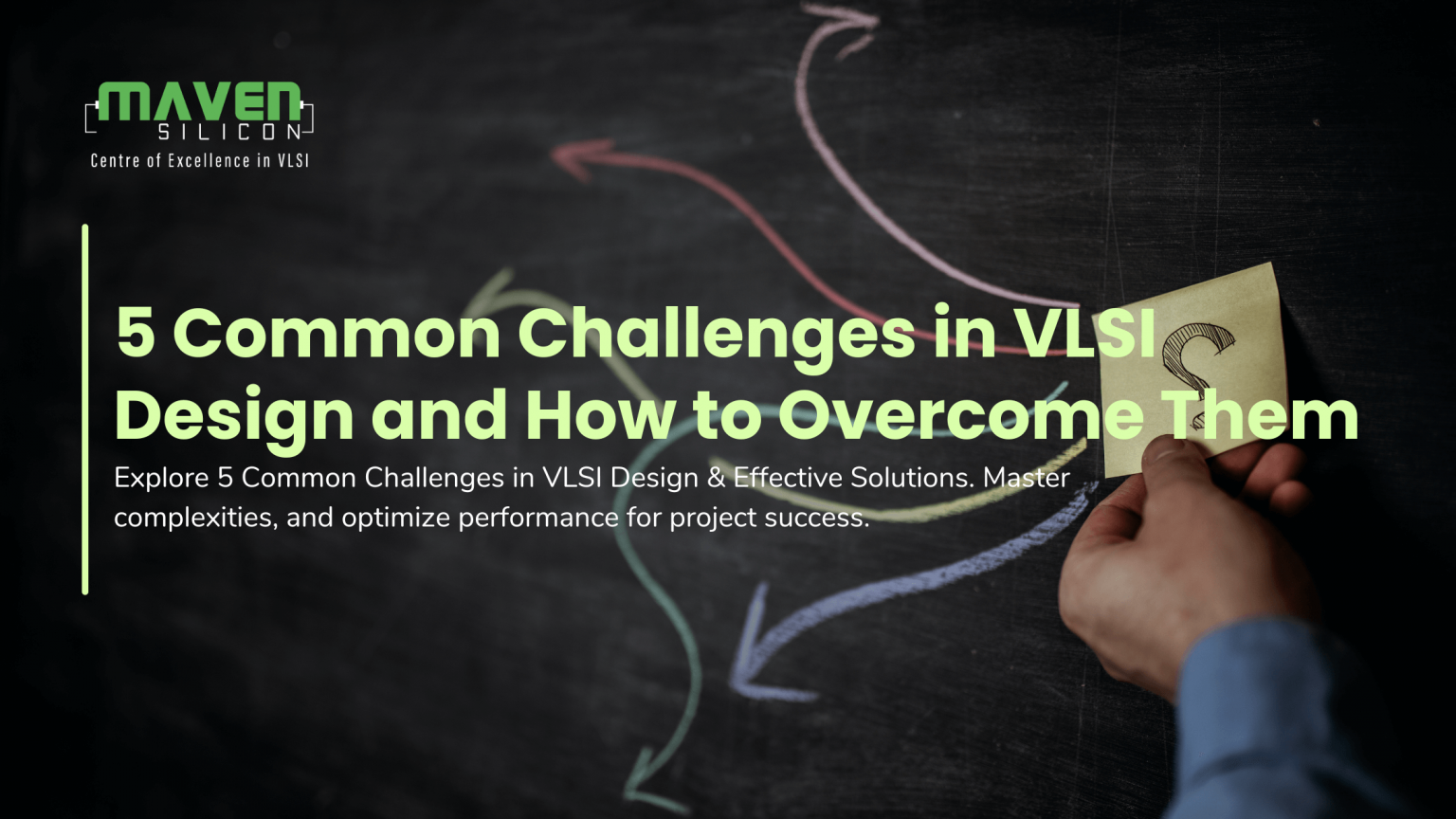 MAVEN
SILICON
Centre of Excellence in VLSI

5 Common Challenges in VLSI Design and How to Overcome Them

Explore 5 Common Challenges in VLSI Design & Effective Solutions. Master complexities, and optimize performance for project success.

?